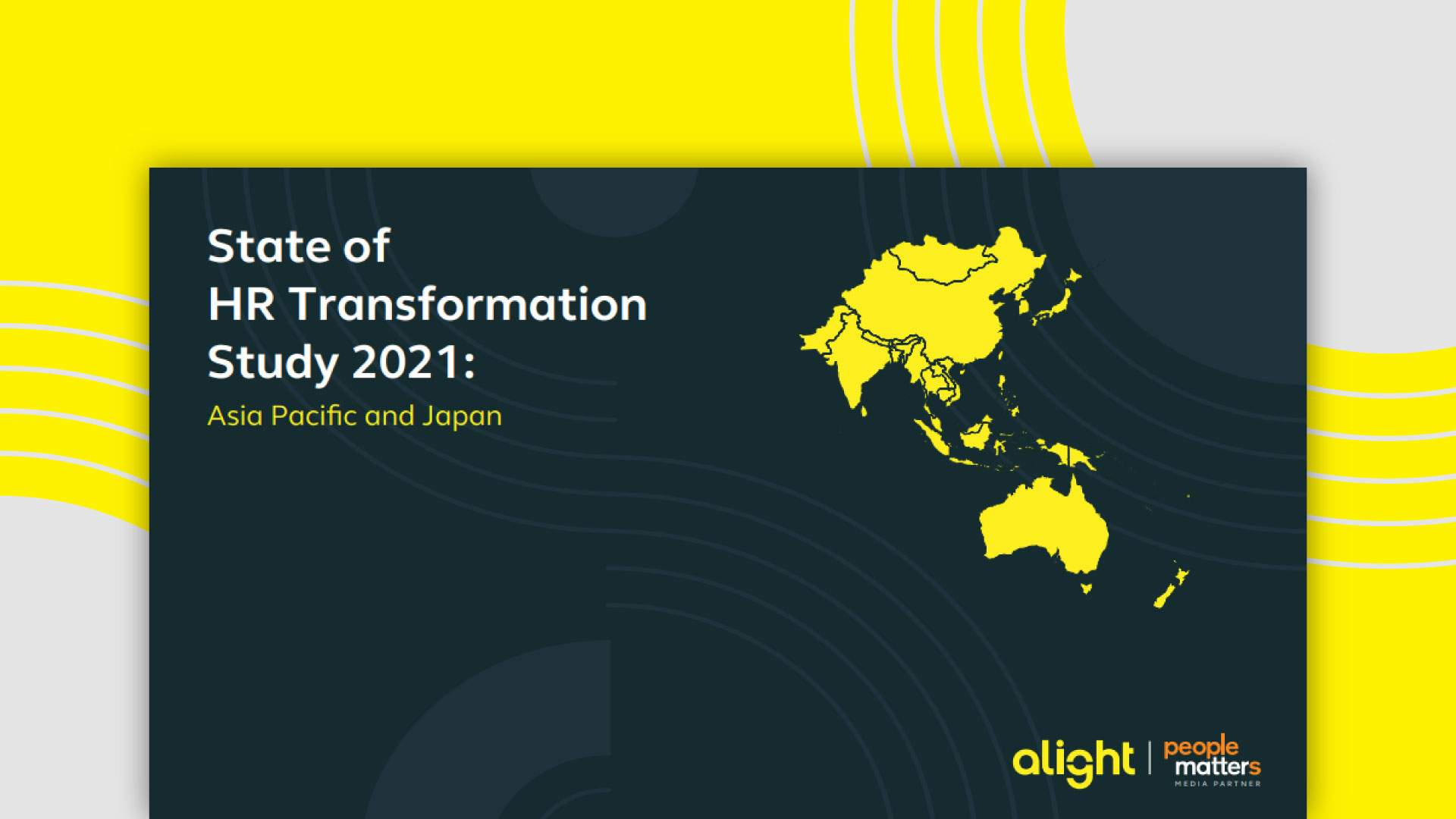 State of
HR Transformation
Study 2021:

Asia Pacific and Japan

alight | people matters
MEDIA PARTNER